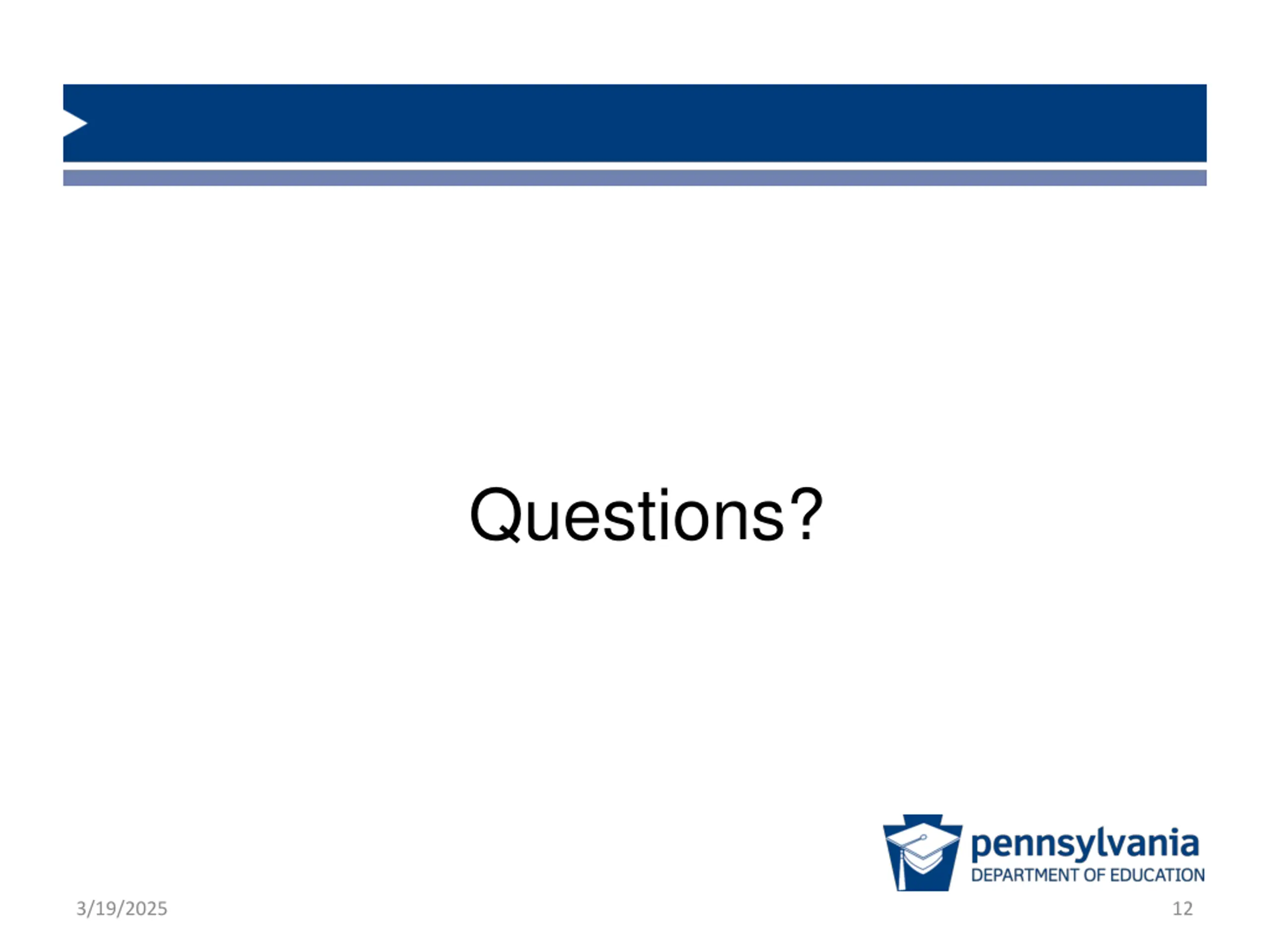 Questions?

pennsylvania
DEPARTMENT OF EDUCATION

3/19/2025

12